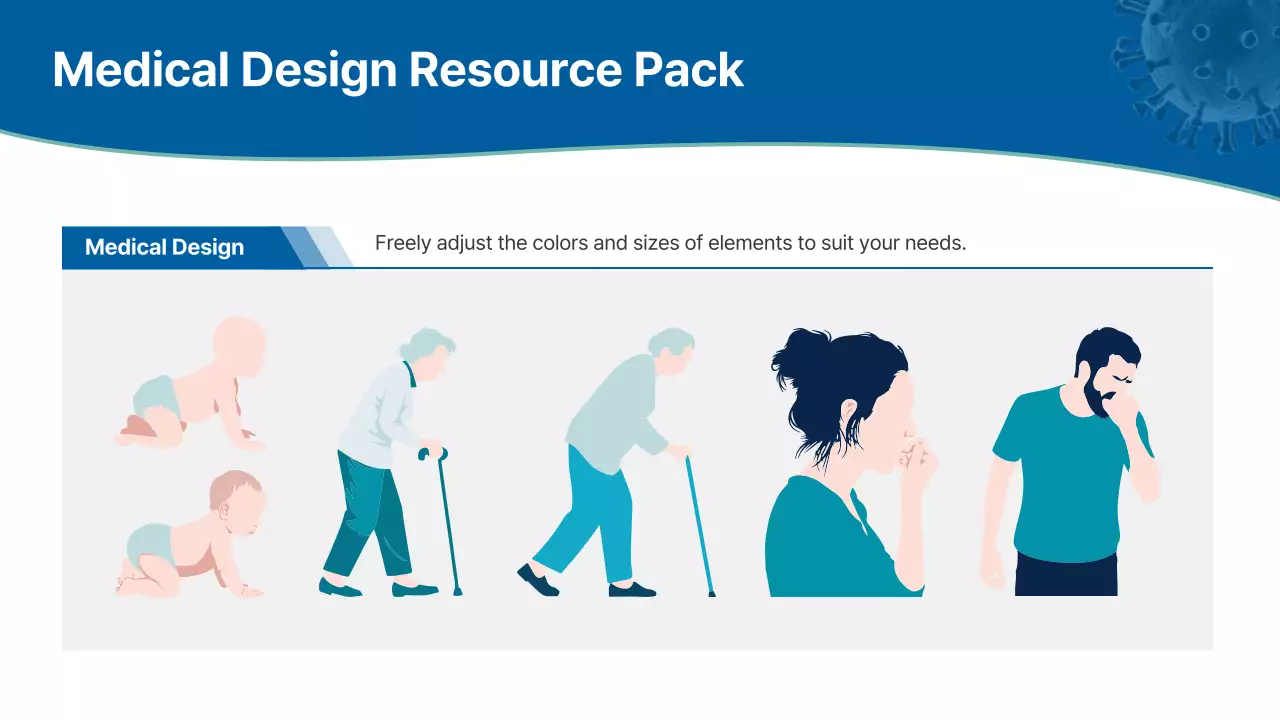 Medical Design Resource Pack

Medical Design

Freely adjust the colors and sizes of elements to suit your needs.